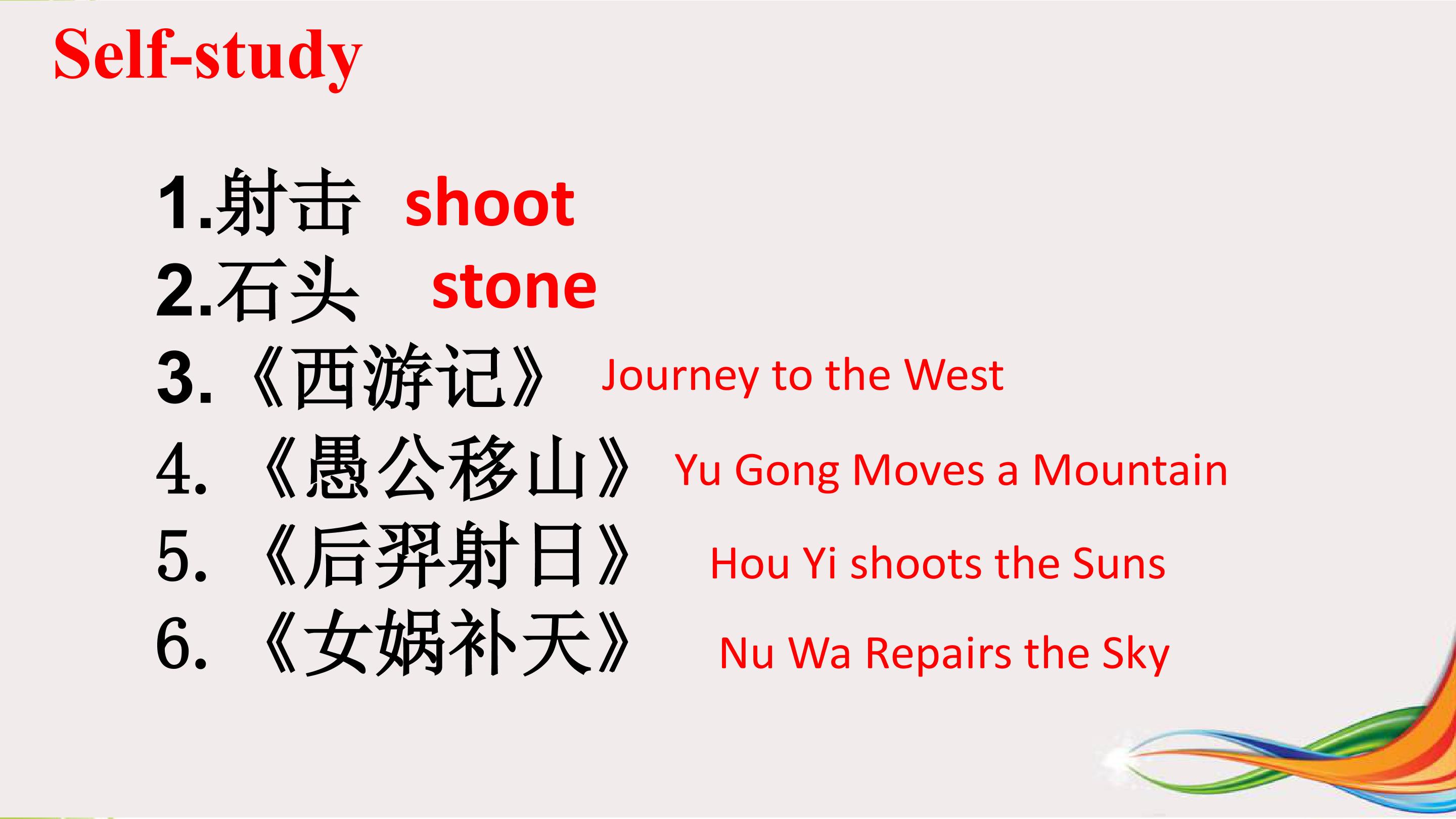 Self-study

1.射击 shoot
2.石头 stone
3.《西游记》 Journey to the West
4. 《愚公移山》 Yu Gong Moves a Mountain
5. 《后羿射日》 Hou Yi shoots the Suns
6. 《女娲补天》 Nu Wa Repairs the Sky